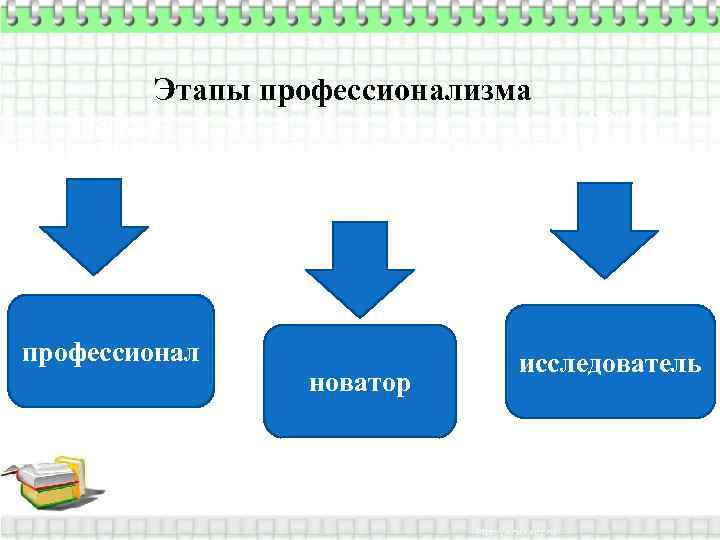 Этапы профессионализма

профессионал

новатор

исследователь